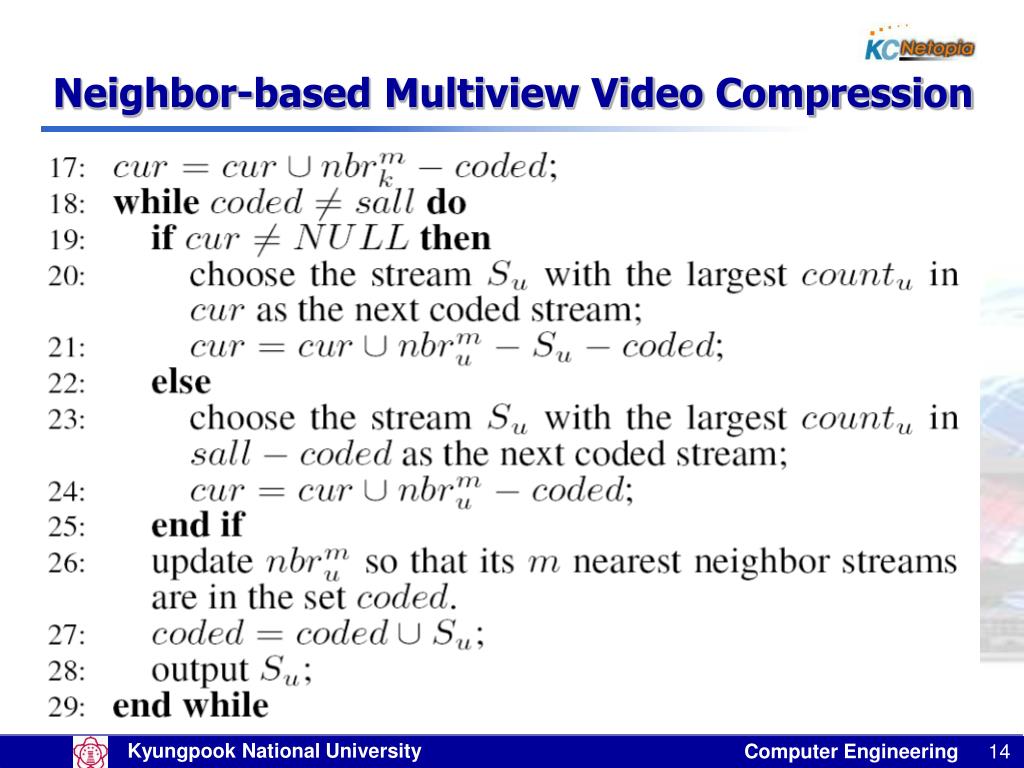 KC Netopia

Neighbor-based Multiview Video Compression

17: $cur = cur \cup nbr_k^m - coded$;
18: **while** $coded \neq sall$ **do**
19: **if** $cur \neq NULL$ **then**
20: choose the stream $S_u$ with the largest $count_u$ in $cur$ as the next coded stream;
21: $cur = cur \cup nbr_u^m - S_u - coded$;
22: **else**
23: choose the stream $S_u$ with the largest $count_u$ in $sall - coded$ as the next coded stream;
24: $cur = cur \cup nbr_u^m - coded$;
25: **end if**
26: update $nbr_u^m$ so that its $m$ nearest neighbor streams are in the set $coded$.
27: $coded = coded \cup S_u$;
28: output $S_u$;
29: **end while**

Kyungpook National University Computer Engineering 14